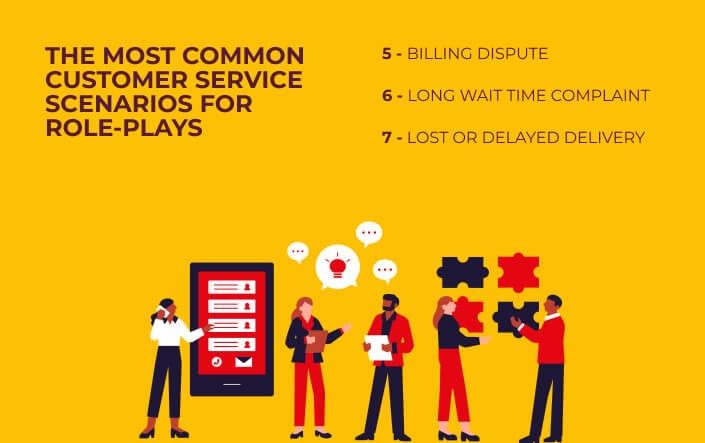 THE MOST COMMON CUSTOMER SERVICE SCENARIOS FOR ROLE-PLAYS

5 - BILLING DISPUTE

6 - LONG WAIT TIME COMPLAINT

7 - LOST OR DELAYED DELIVERY